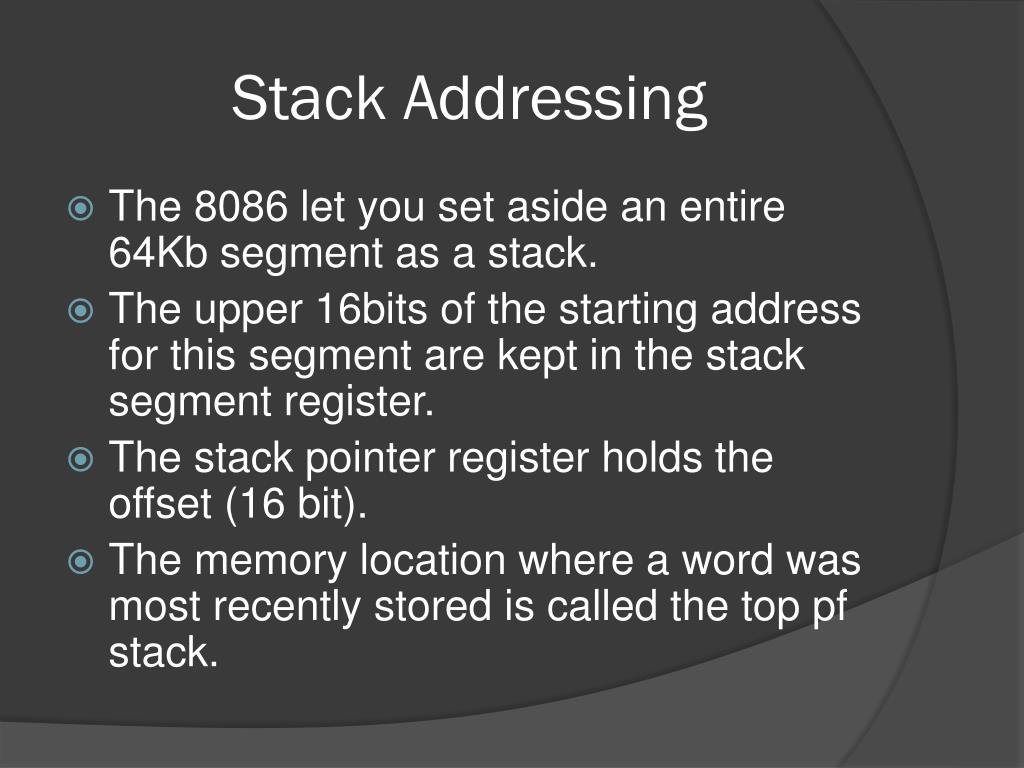 Stack Addressing

The 8086 let you set aside an entire 64Kb segment as a stack.

The upper 16bits of the starting address for this segment are kept in the stack segment register.

The stack pointer register holds the offset (16 bit).

The memory location where a word was most recently stored is called the top pf stack.